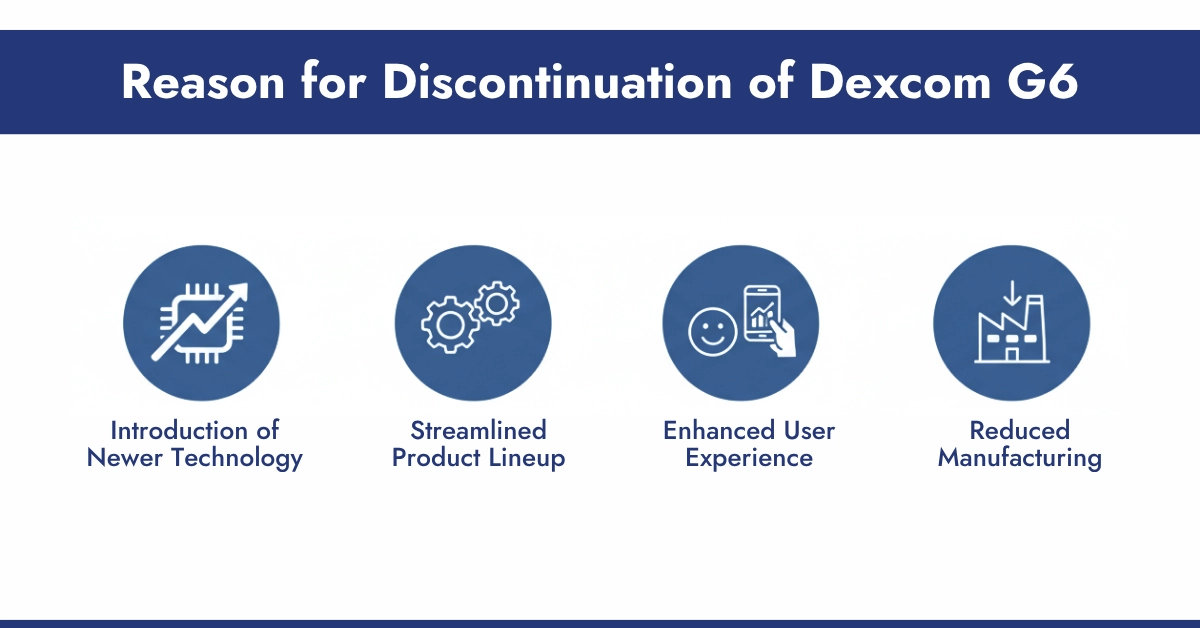 Reason for Discontinuation of Dexcom G6

Introduction of Newer Technology

Streamlined Product Lineup

Enhanced User Experience

Reduced Manufacturing